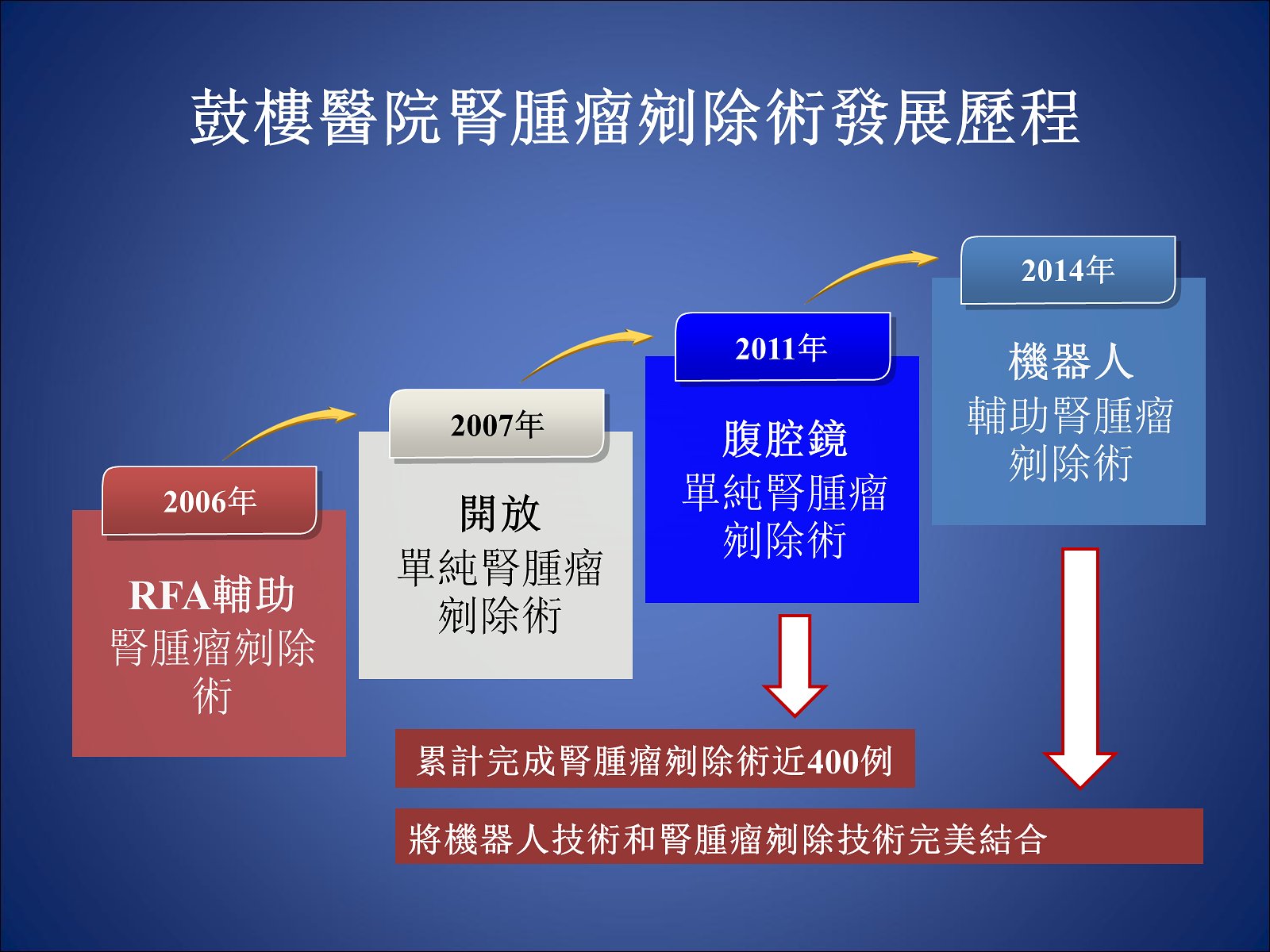 鼓樓醫院腎腫瘤剜除術發展歷程

2006年

RFA輔助
腎腫瘤剜除術

2007年

開放
單純腎腫瘤剜除術

2011年

腹腔鏡
單純腎腫瘤剜除術

2014年

機器人
輔助腎腫瘤剜除術

累計完成腎腫瘤剜除術近400例

將機器人技術和腎腫瘤剜除技術完美結合